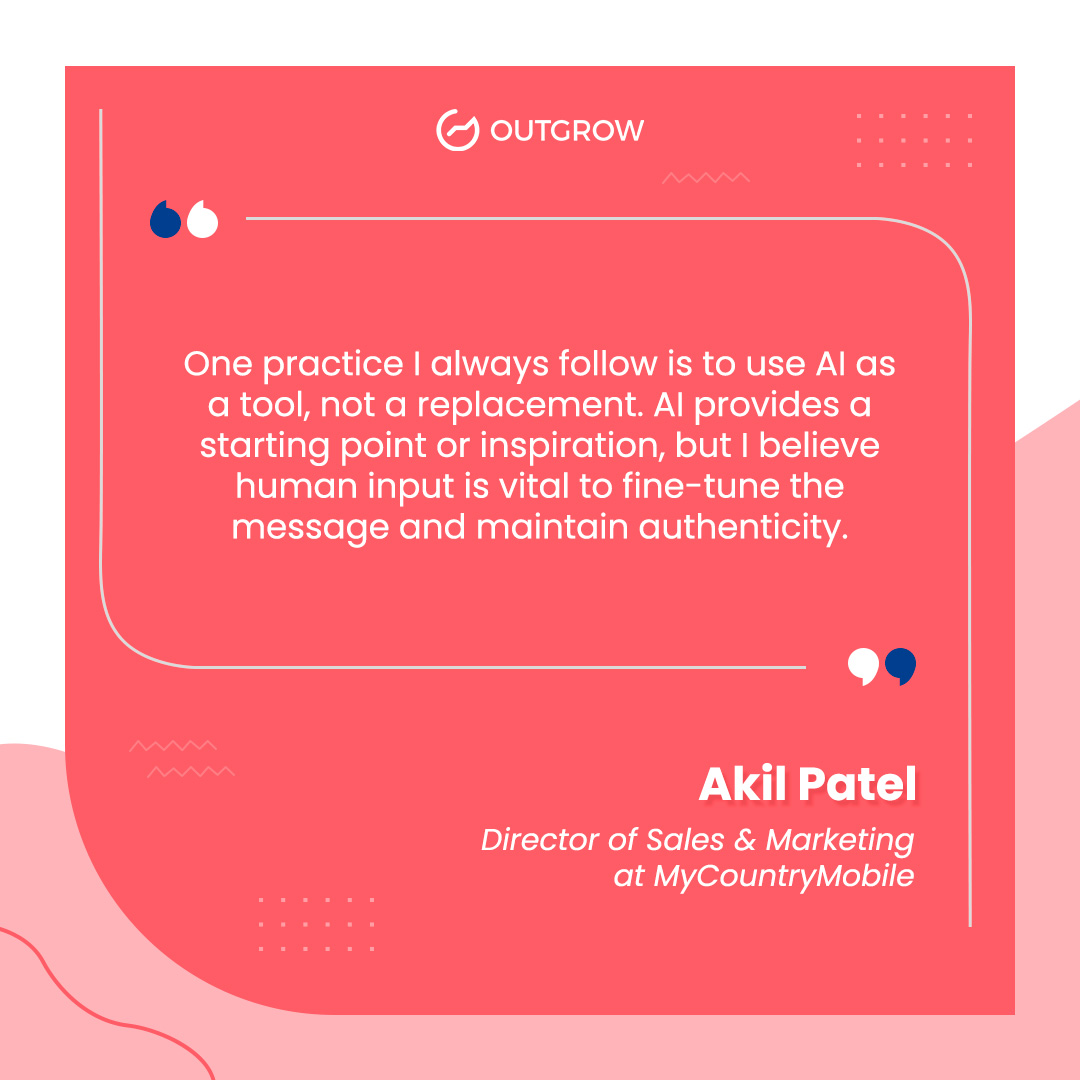 OUTGROW

One practice I always follow is to use AI as a tool, not a replacement. AI provides a starting point or inspiration, but I believe human input is vital to fine-tune the message and maintain authenticity.

Akil Patel

Director of Sales & Marketing at MyCountryMobile